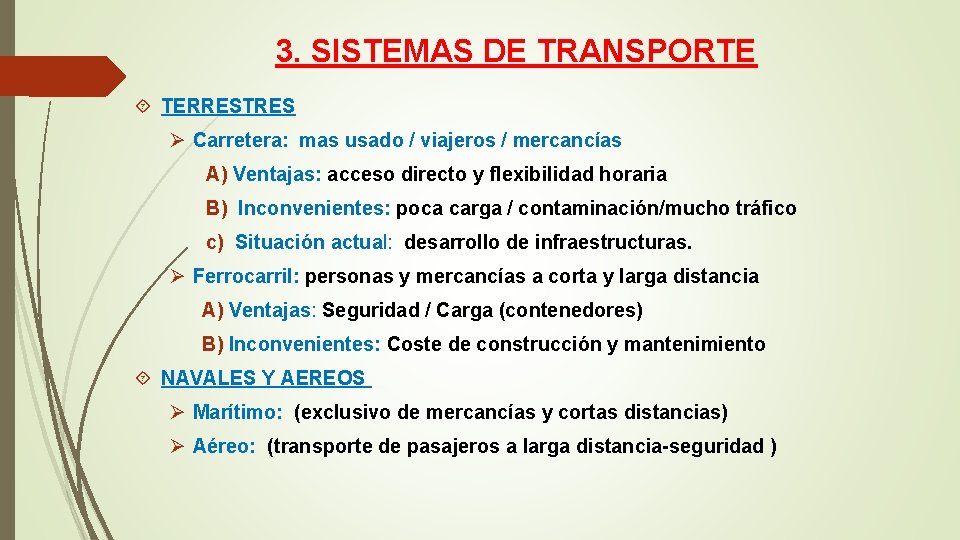 3. SISTEMAS DE TRANSPORTE

TERRESTRES

Carretera: mas usado / viajeros / mercancías

A) Ventajas: acceso directo y flexibilidad horaria

B) Inconvenientes: poca carga / contaminación/mucho tráfico

c) Situación actual: desarrollo de infraestructuras.

Ferrocarril: personas y mercancías a corta y larga distancia

A) Ventajas: Seguridad / Carga (contenedores)

B) Inconvenientes: Coste de construcción y mantenimiento

NAVALES Y AEREOS

Marítimo: (exclusivo de mercancías y cortas distancias)

Aéreo: (transporte de pasajeros a larga distancia-seguridad )